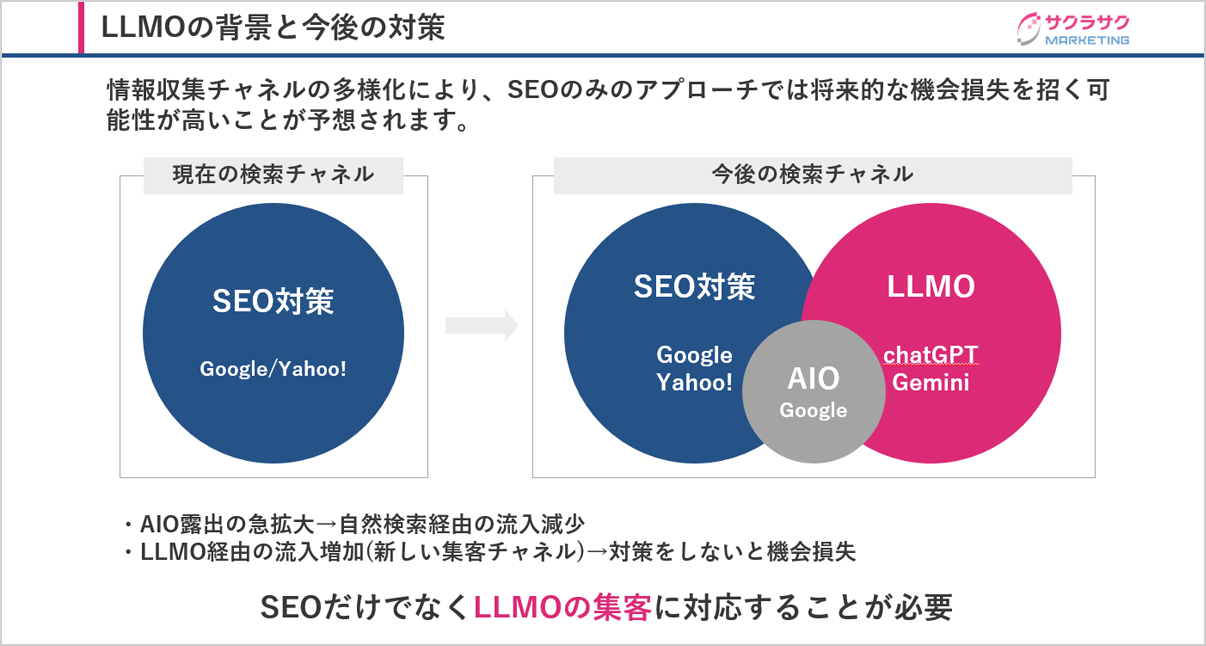 LLMOの背景と今後の対策

サクラサク MARKETING

情報収集チャネルの多様化により、SEOのみのアプローチでは将来的な機会損失を招く可能性が高いことが予想されます。

現在の検索チャネル

SEO対策

Google/Yahoo!

今後の検索チャネル

SEO対策

Google
Yahoo!

LLMO

chatGPT
Gemini

AIO
Google

・AIO露出の急拡大→自然検索経由の流入減少
・LLMO経由の流入増加(新しい集客チャネル)→対策をしないと機会損失

SEOだけでなくLLMOの集客に対応することが必要